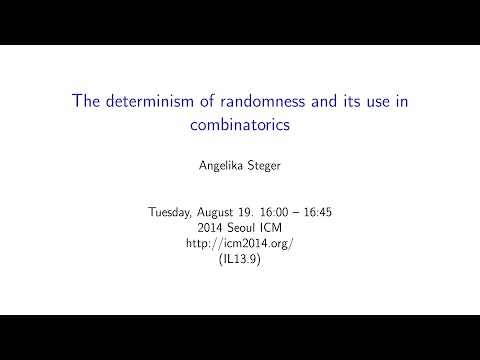 The determinism of randomness and its use in combinatorics

Angelika Steger

Tuesday, August 19. 16:00 – 16:45
2014 Seoul ICM
http://icm2014.org/
(IL13.9)